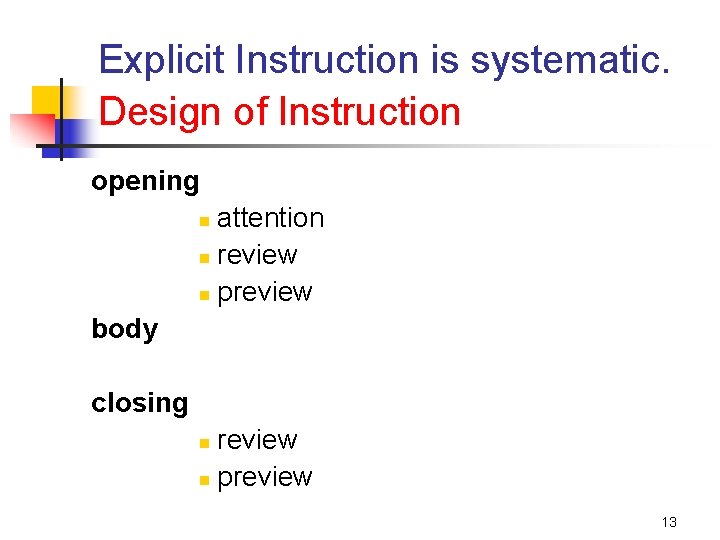 Explicit Instruction is systematic.
Design of Instruction

opening
- attention
- review
- preview

body

closing
- review
- preview

13